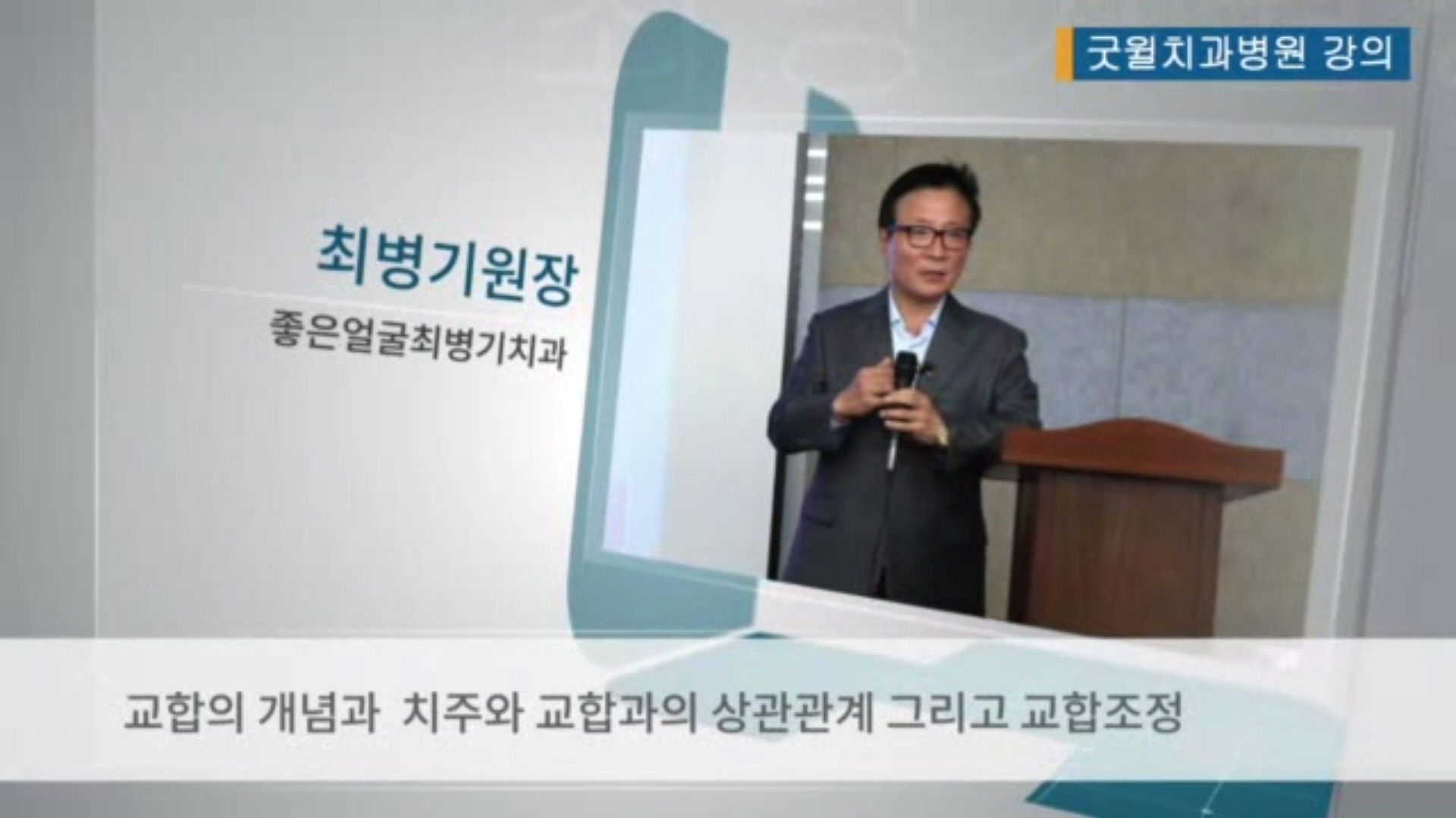 굿월치과병원 강의

최병기원장

좋은얼굴최병기치과

교합의 개념과 치주와 교합과의 상관관계 그리고 교합조정